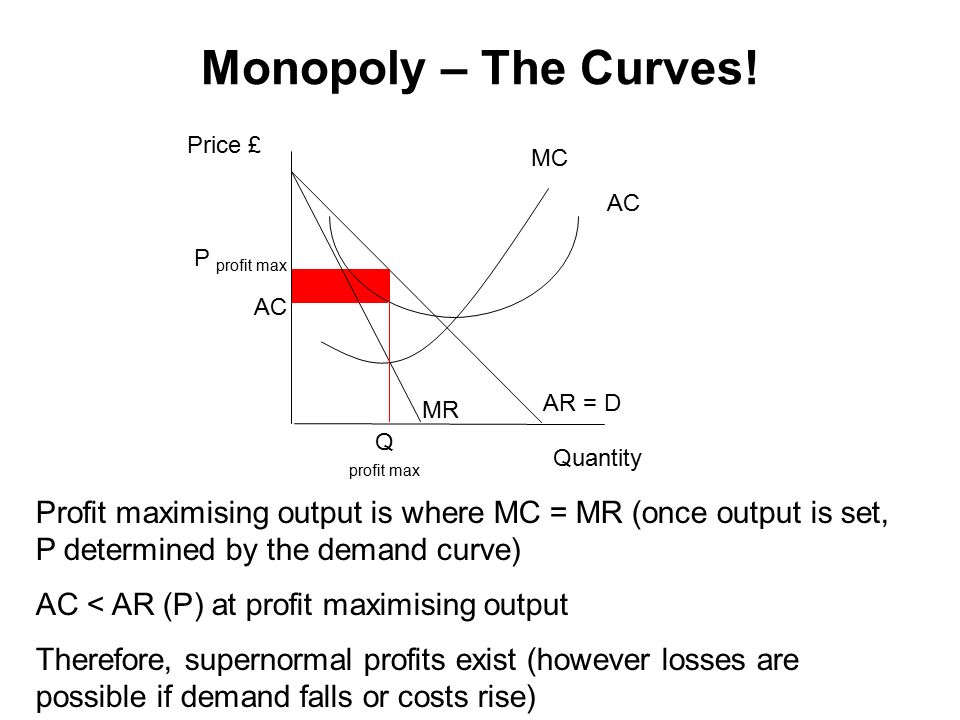 Monopoly – The Curves!

Price £

MC

AC

P profit max

AC

MR

AR = D

Q
profit max

Quantity

Profit maximising output is where MC = MR (once output is set, P determined by the demand curve)

AC < AR (P) at profit maximising output

Therefore, supernormal profits exist (however losses are possible if demand falls or costs rise)